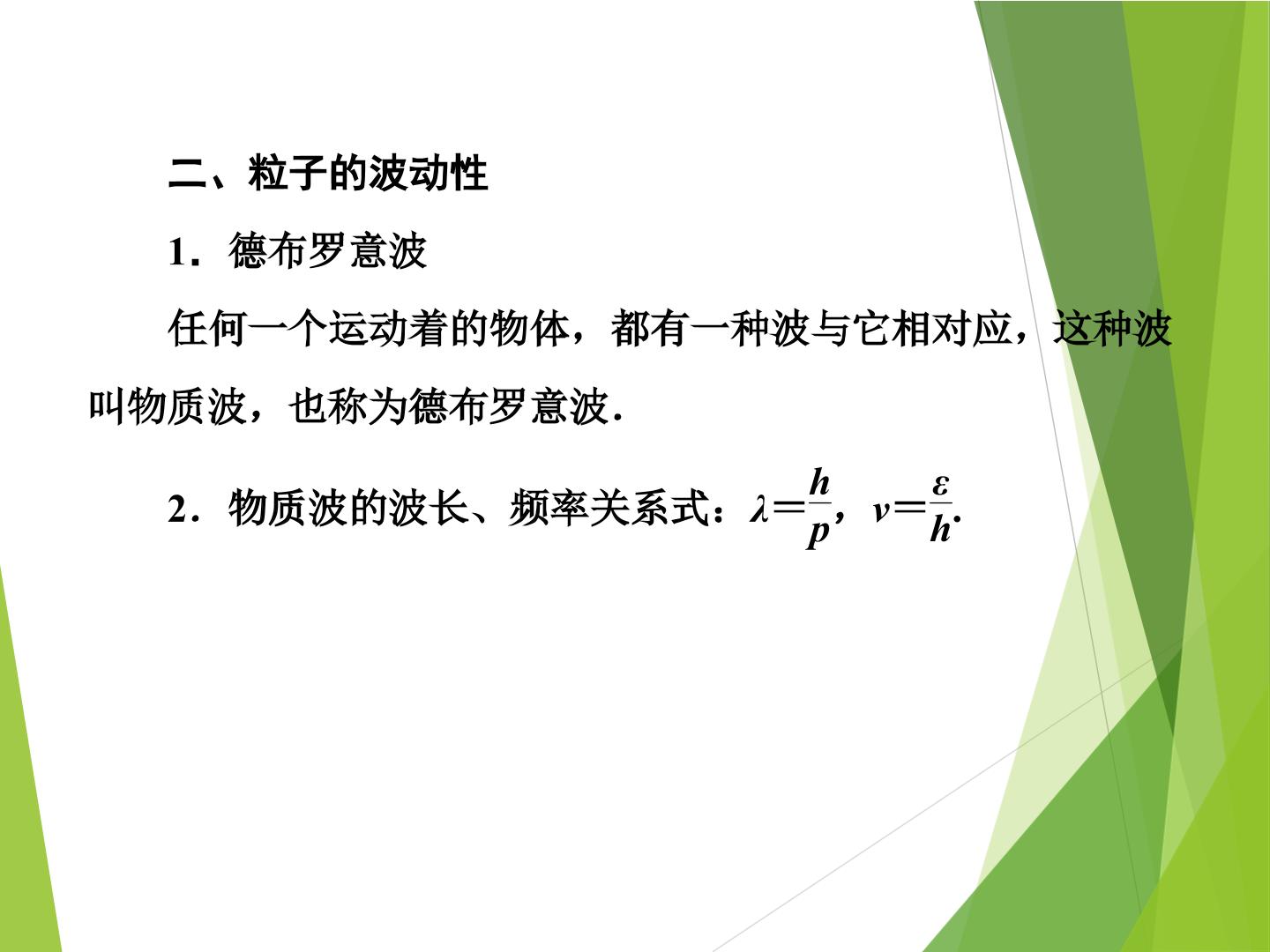 二、粒子的波动性

1．德布罗意波

任何一个运动着的物体，都有一种波与它相对应，这种波叫物质波，也称为德布罗意波．

2．物质波的波长、频率关系式：$\lambda=\frac{h}{p}$，$\nu=\frac{\varepsilon}{h}$.